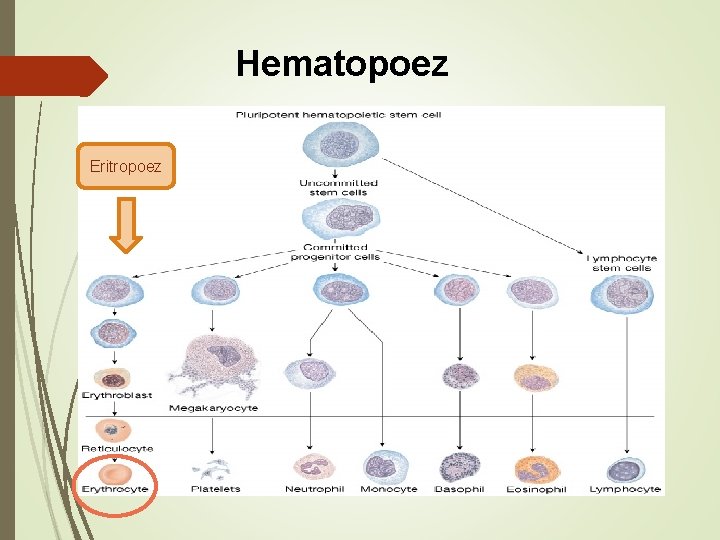 Hematopoez

Eritropoez

Pluripotent hematopoietic stem cell

Uncommitted stem cells

Committed progenitor cells

Lymphocyte stem cells

Erythroblast

Megakaryocyte

Reticulocyte

Erythrocyte

Platelets

Neutrophil

Monocyte

Basophil

Eosinophil

Lymphocyte